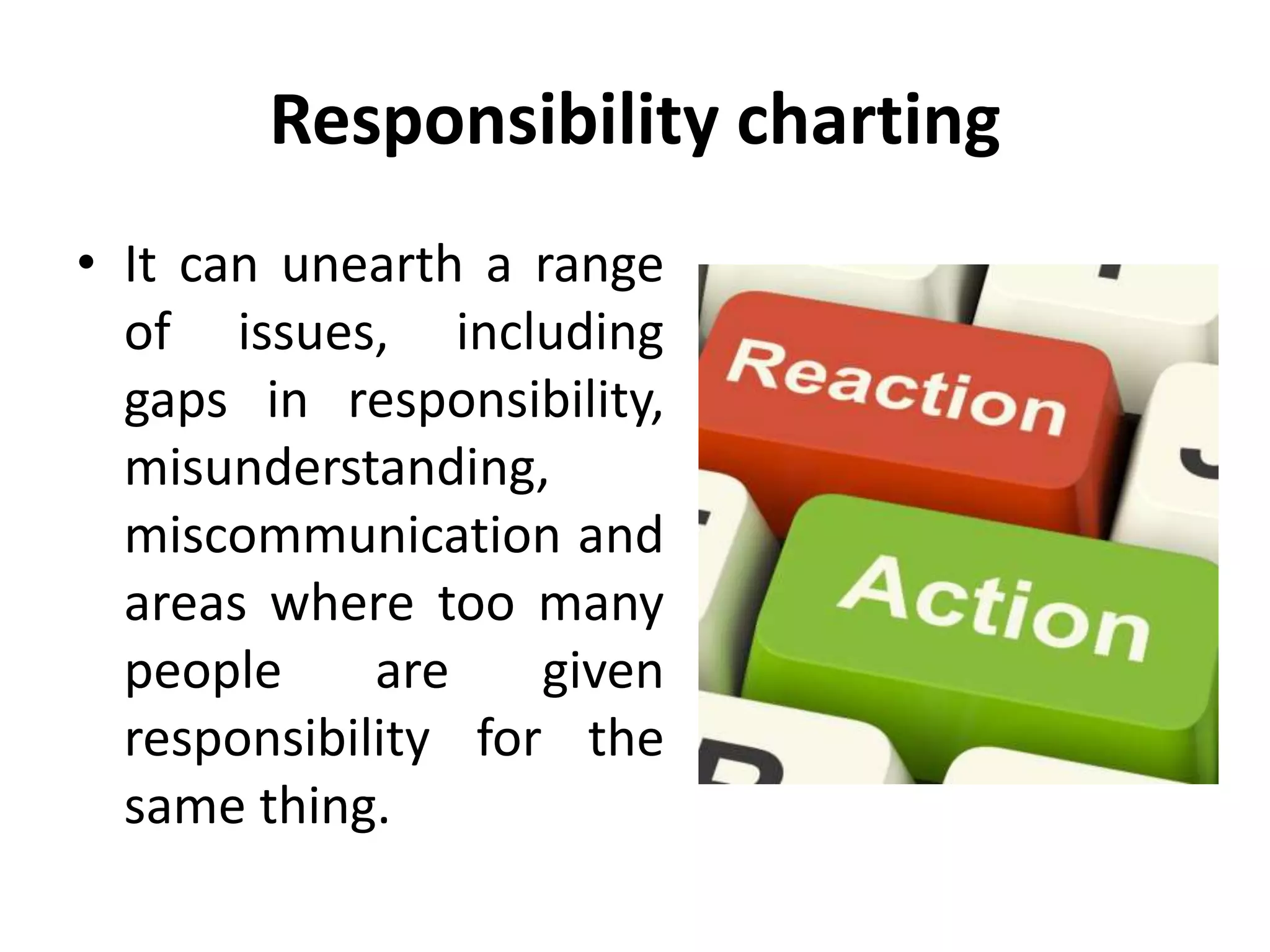 Responsibility charting

• It can unearth a range of issues, including gaps in responsibility, misunderstanding, miscommunication and areas where too many people are given responsibility for the same thing.

Reaction

Action